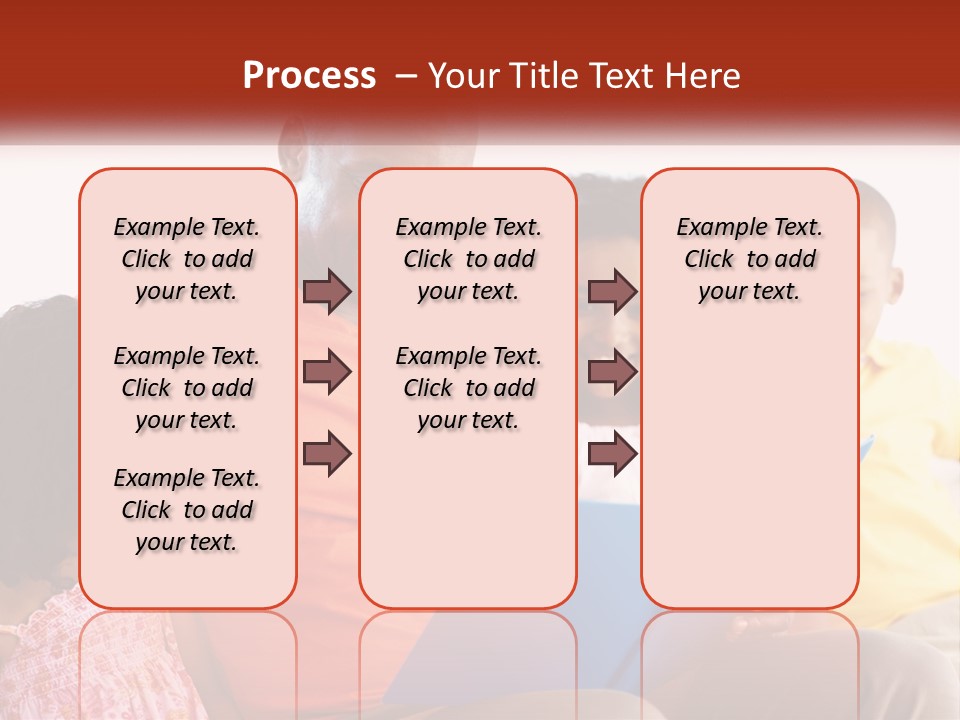 Process – Your Title Text Here

Example Text. Click to add your text.

Example Text. Click to add your text.

Example Text. Click to add your text.

Example Text. Click to add your text.

Example Text. Click to add your text.

Example Text. Click to add your text.